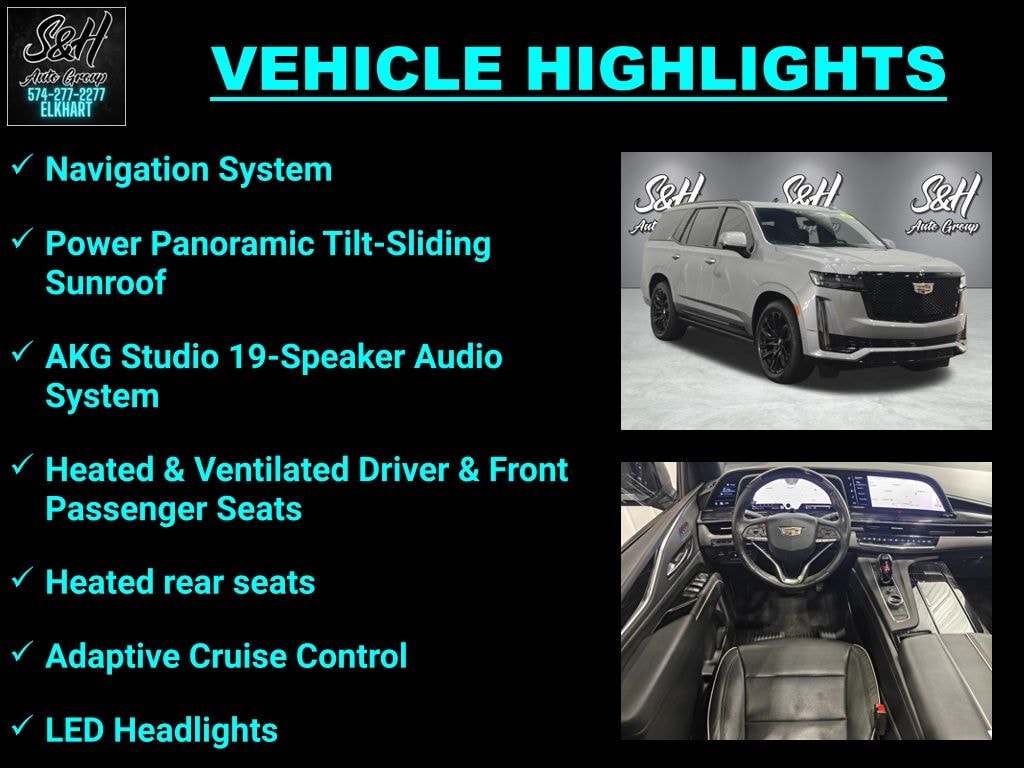 S&H
Auto Group
574-277-2277
ELKHART

VEHICLE HIGHLIGHTS

✓ Navigation System

✓ Power Panoramic Tilt-Sliding Sunroof

✓ AKG Studio 19-Speaker Audio System

✓ Heated & Ventilated Driver & Front Passenger Seats

✓ Heated rear seats

✓ Adaptive Cruise Control

✓ LED Headlights

S&H
Auto Group
S&H
S&H
Auto Group